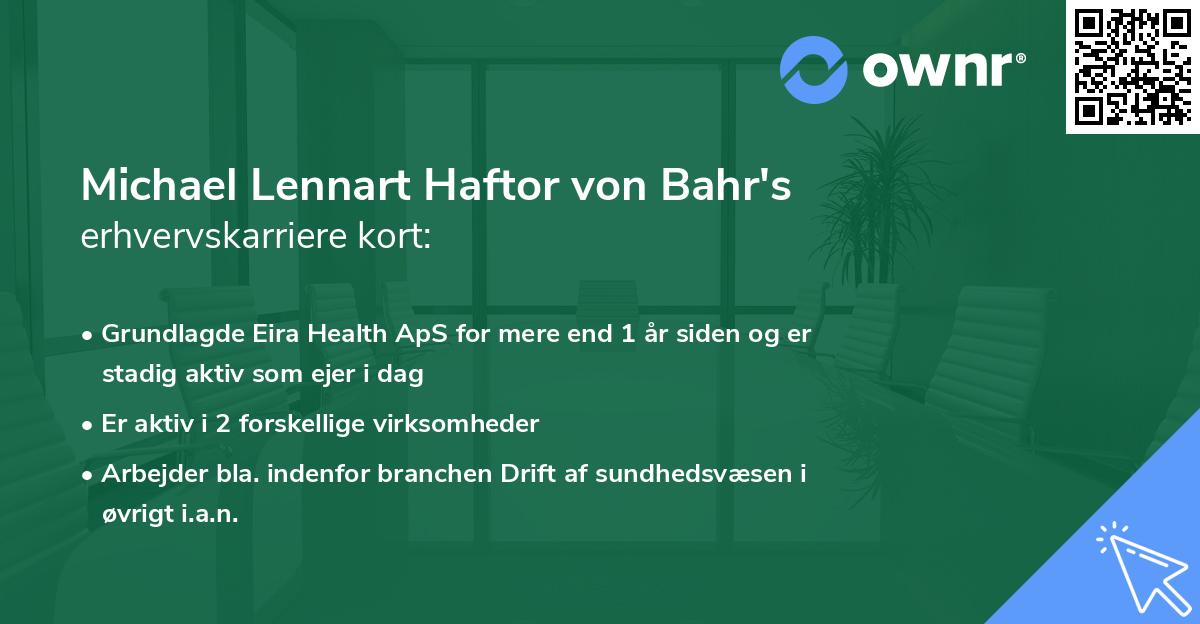 ownr®

Michael Lennart Haftor von Bahr's erhvervskarriere kort:

• Grundlagde Eira Health ApS for mere end 1 år siden og er stadig aktiv som ejer i dag

• Er aktiv i 2 forskellige virksomheder

• Arbejder bla. indenfor branchen Drift af sundhedsvæsen i øvrigt i.a.n.